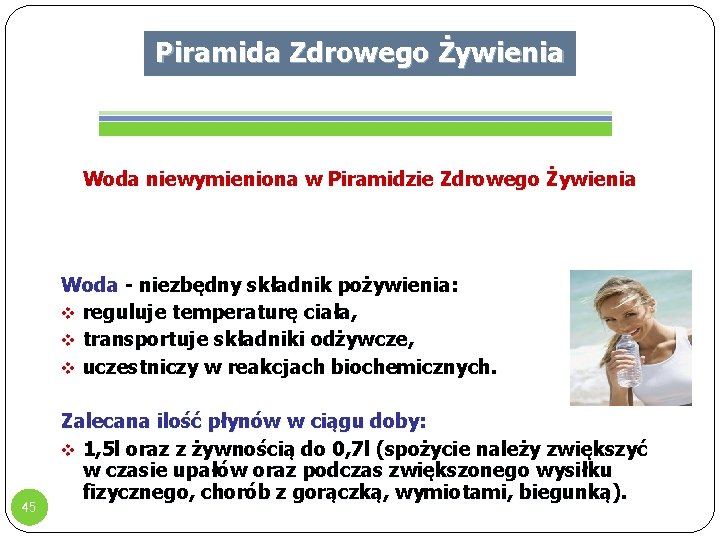 Piramida Zdrowego Żywienia

Woda niewymieniona w Piramidzie Zdrowego Żywienia

Woda - niezbędny składnik pożywienia:
❖ reguluje temperaturę ciała,
❖ transportuje składniki odżywcze,
❖ uczestniczy w reakcjach biochemicznych.

Zalecana ilość płynów w ciągu doby:
❖ 1,5l oraz z żywnością do 0,7l (spożycie należy zwiększyć w czasie upałów oraz podczas zwiększonego wysiłku fizycznego, chorób z gorączką, wymiotami, biegunką).

45